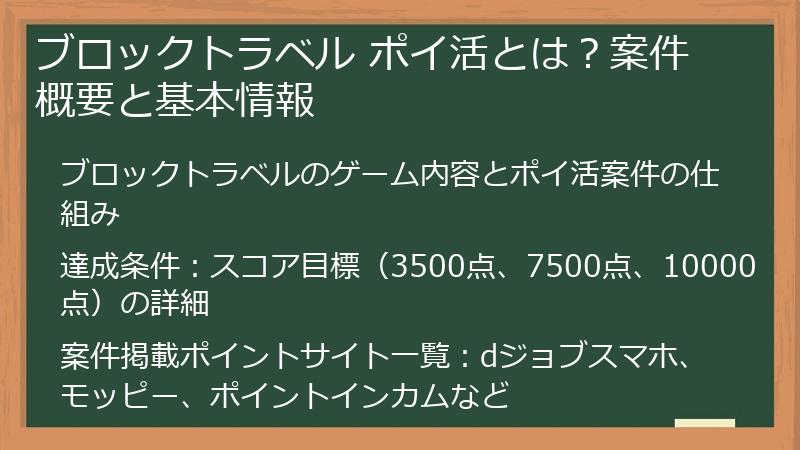 ブロックトラベル ポイ活とは？案件概要と基本情報

ブロックトラベルのゲーム内容とポイ活案件の仕組み

達成条件：スコア目標（3500点、7500点、10000点）の詳細

案件掲載ポイントサイト一覧：dジョブスマホ、モッピー、ポイントインカムなど